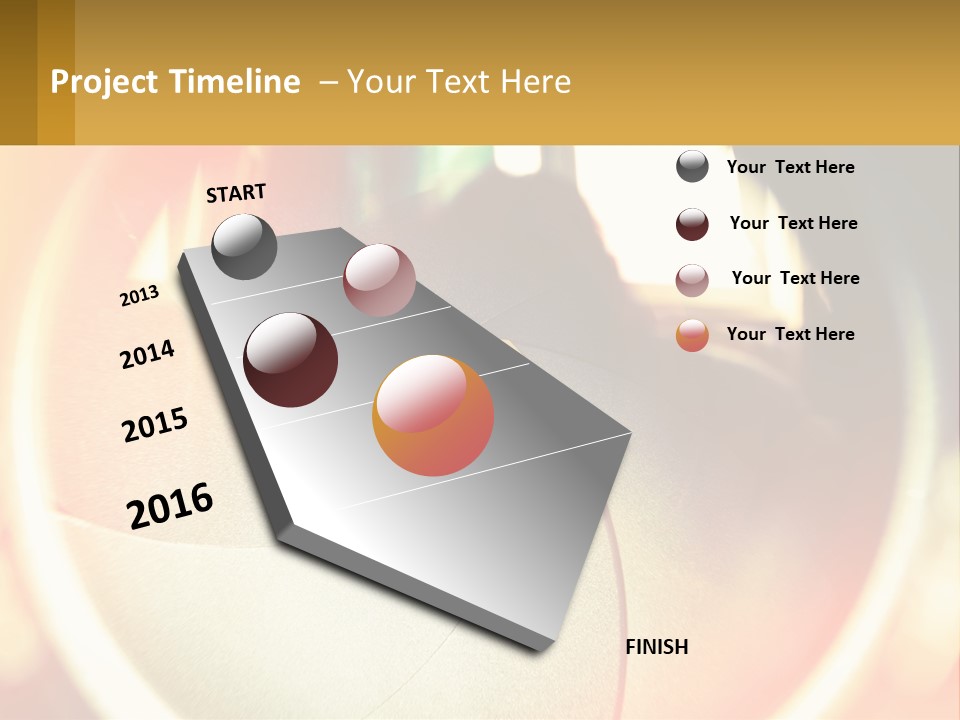 Project Timeline – Your Text Here

START

2013

2014

2015

2016

FINISH

Your Text Here

Your Text Here

Your Text Here

Your Text Here